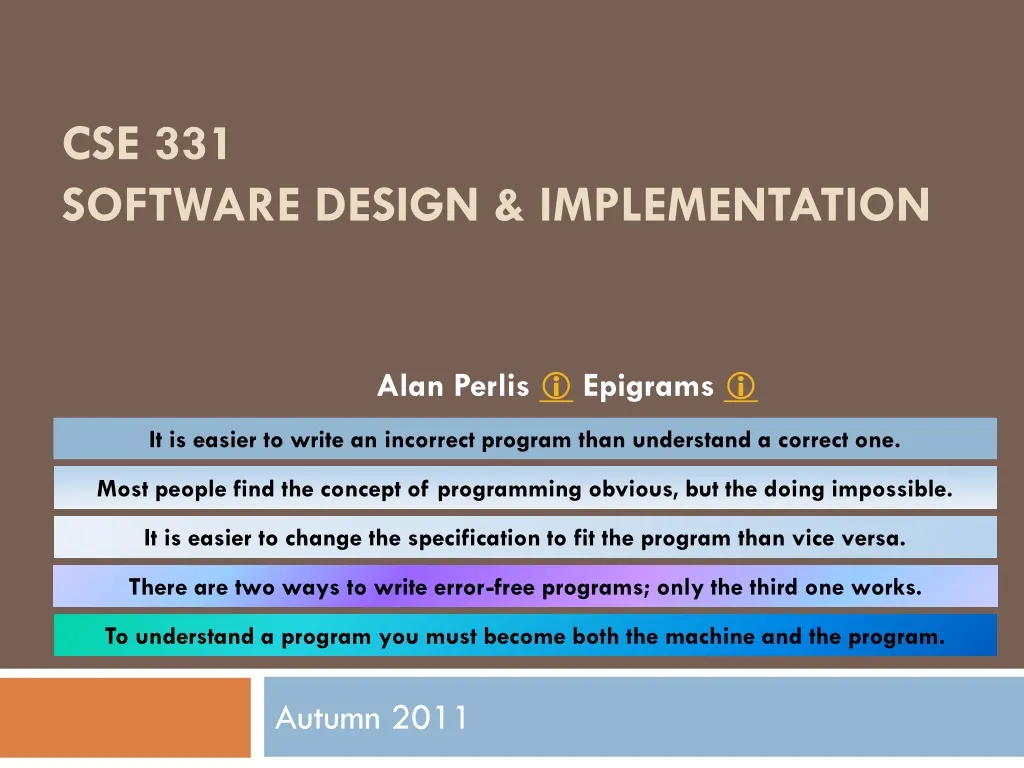 CSE 331
SOFTWARE DESIGN & IMPLEMENTATION

Alan Perlis ⓘ Epigrams ⓘ

It is easier to write an incorrect program than understand a correct one.

Most people find the concept of programming obvious, but the doing impossible.

It is easier to change the specification to fit the program than vice versa.

There are two ways to write error-free programs; only the third one works.

To understand a program you must become both the machine and the program.

Autumn 2011